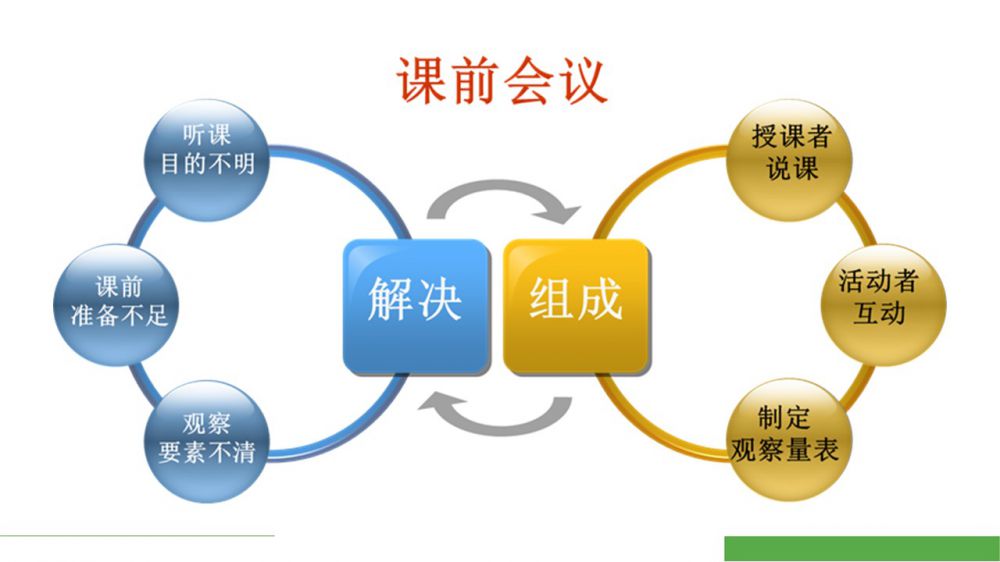 课前会议

听课
目的不明

课前
准备不足

观察
要素不清

解决

组成

授课者
说课

活动者
互动

制定
观察量表